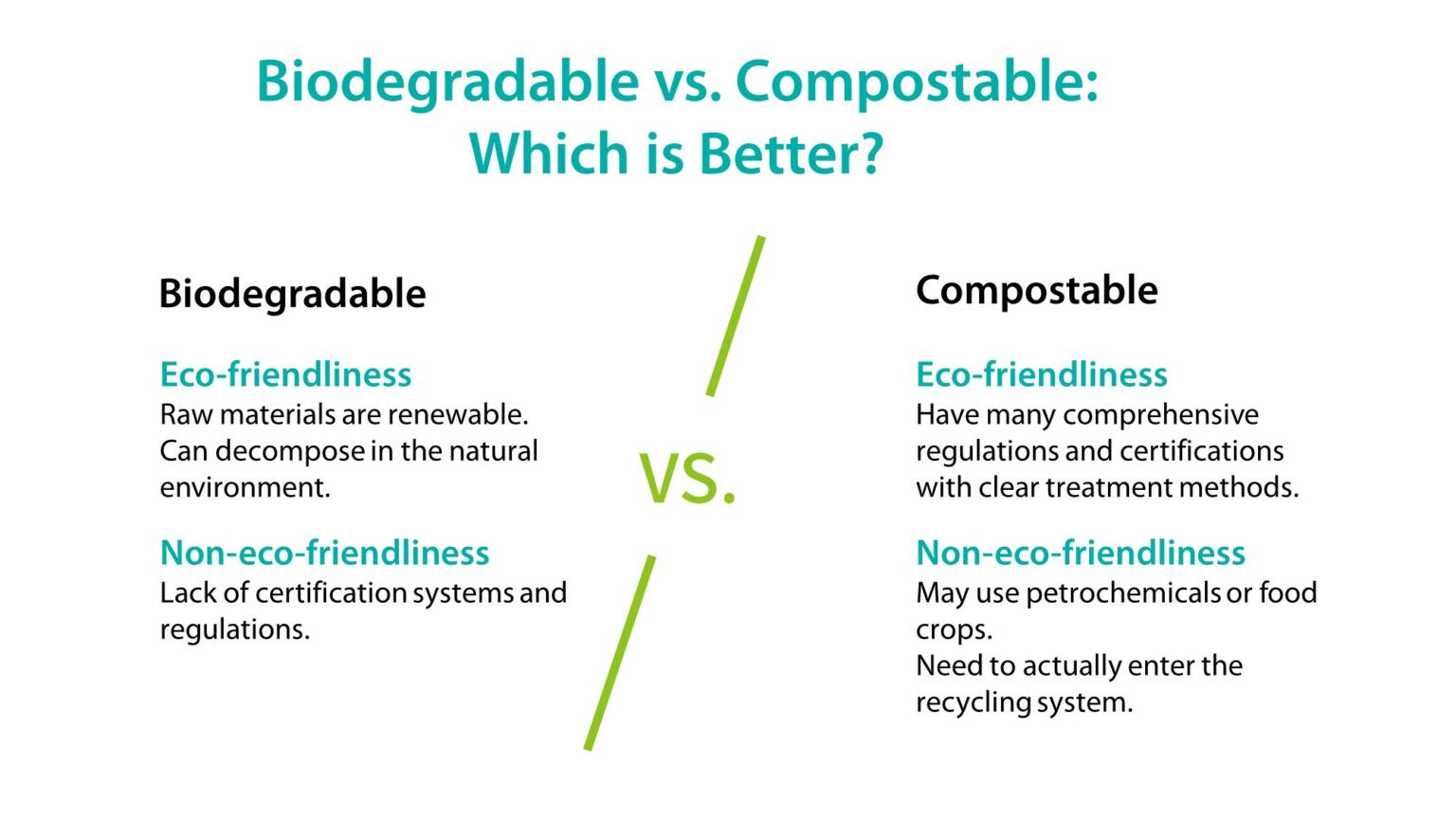 Biodegradable vs. Compostable: Which is Better?

Biodegradable

Eco-friendliness
Raw materials are renewable. Can decompose in the natural environment.

Non-eco-friendliness
Lack of certification systems and regulations.

VS.

Compostable

Eco-friendliness
Have many comprehensive regulations and certifications with clear treatment methods.

Non-eco-friendliness
May use petrochemicals or food crops.
Need to actually enter the recycling system.